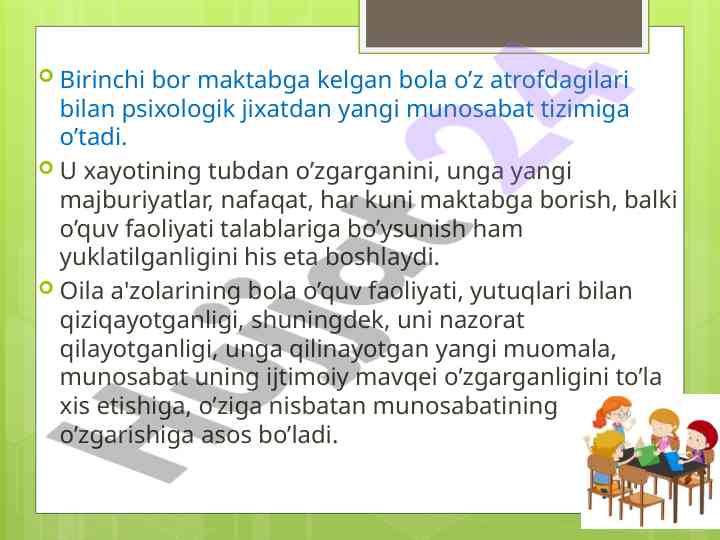 Birinchi bor maktabga kelgan bola o’z atrofdagilari bilan psixologik jixatdan yangi munosabat tizimiga o’tadi.

U xayotining tubdan o’zgarganini, unga yangi majburiyatlar, nafaqat, har kuni maktabga borish, balki o’quv faoliyati talablariga bo’ysunish ham yuklatilganligini his eta boshlaydi.

Oila a'zolarining bola o’quv faoliyati, yutuqlari bilan qiziqayotganligi, shuningdek, uni nazorat qilayotganligi, unga qilinayotgan yangi muomala, munosabat uning ijtimoiy mavqei o’zgarganligini to’la xis etishiga, o’ziga nisbatan munosabatining o’zgarishiga asos bo’ladi.

Hujjat 24